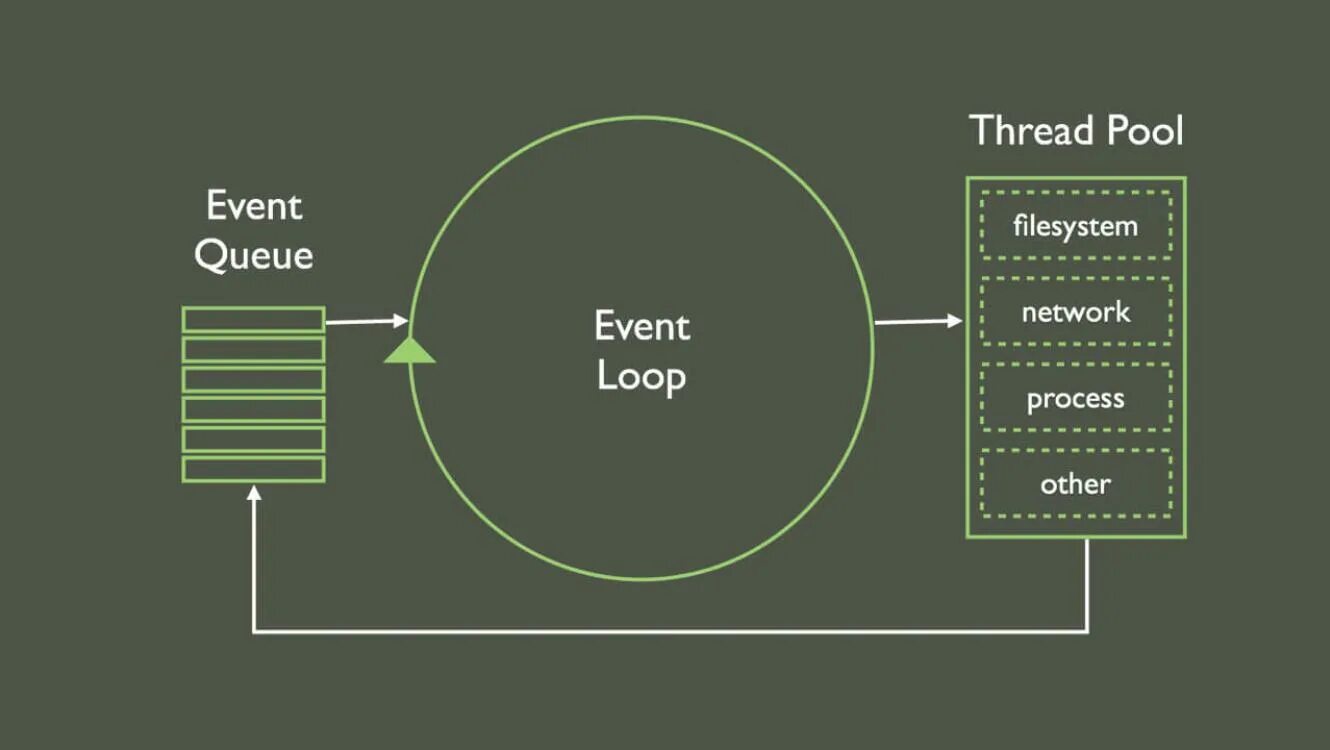 Event Queue

Event Loop

Thread Pool

filesystem

network

process

other